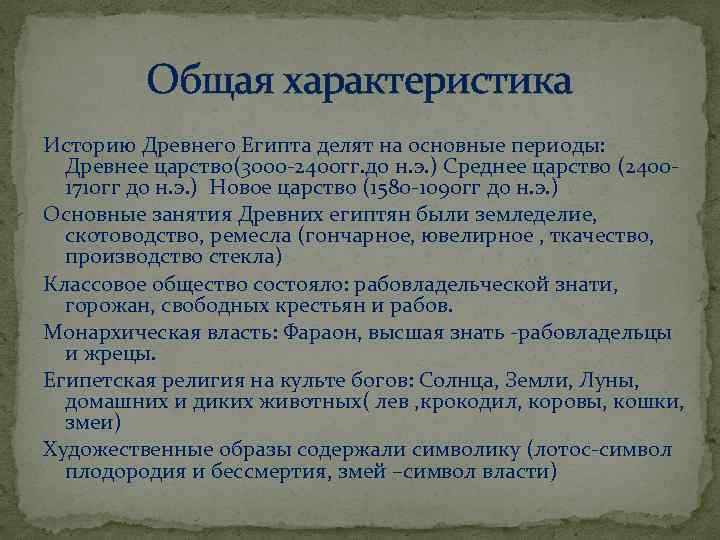 Общая характеристика

Историю Древнего Египта делят на основные периоды: Древнее царство(3000-2400гг.до н.э.) Среднее царство (2400-1710гг до н.э.) Новое царство (1580-1090гг до н.э.)

Основные занятия Древних египтян были земледелие, скотоводство, ремесла (гончарное, ювелирное , ткачество, производство стекла)

Классовое общество состояло: рабовладельческой знати, горожан, свободных крестьян и рабов.

Монархическая власть: Фараон, высшая знать -рабовладельцы и жрецы.

Египетская религия на культе богов: Солнца, Земли, Луны, домашних и диких животных( лев ,крокодил, коровы, кошки, змеи)

Художественные образы содержали символику (лотос-символ плодородия и бессмертия, змей –символ власти)